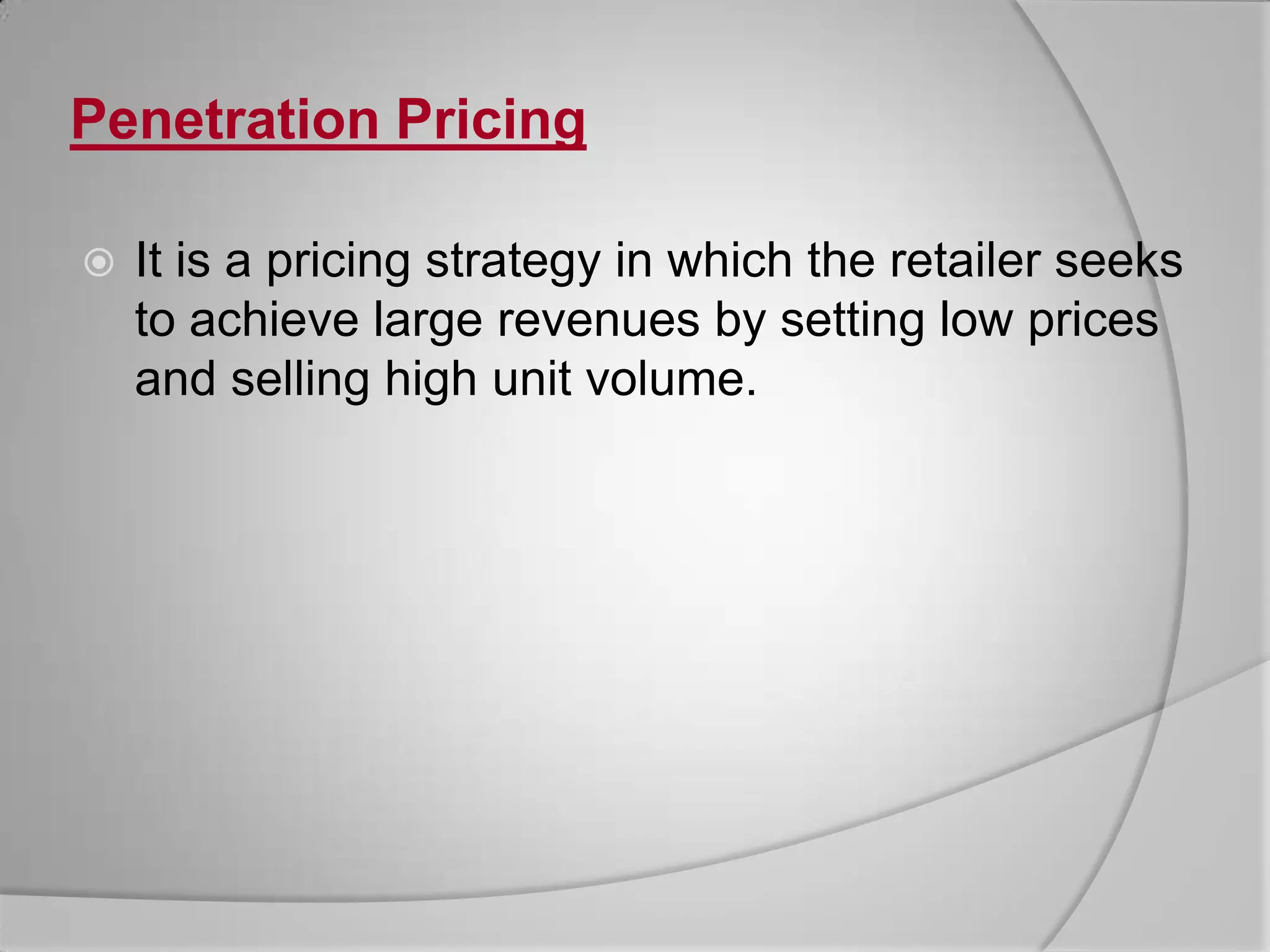 Penetration Pricing

It is a pricing strategy in which the retailer seeks to achieve large revenues by setting low prices and selling high unit volume.